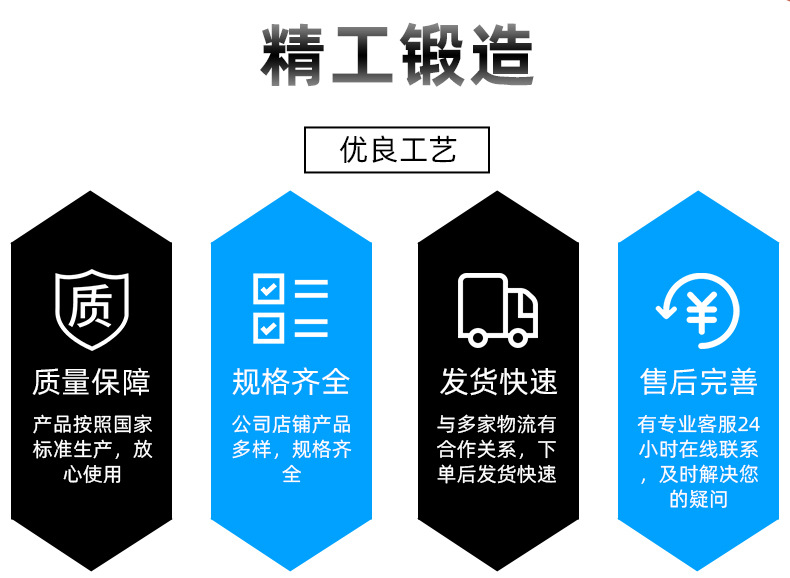 精工锻造

优良工艺

质

质量保障

产品按照国家标准生产，放心使用

规格齐全

公司店铺产品多样，规格齐全

发货快速

与多家物流有合作关系，下单后发货快速

¥

售后完善

有专业客服24小时在线联系，及时解决您的疑问